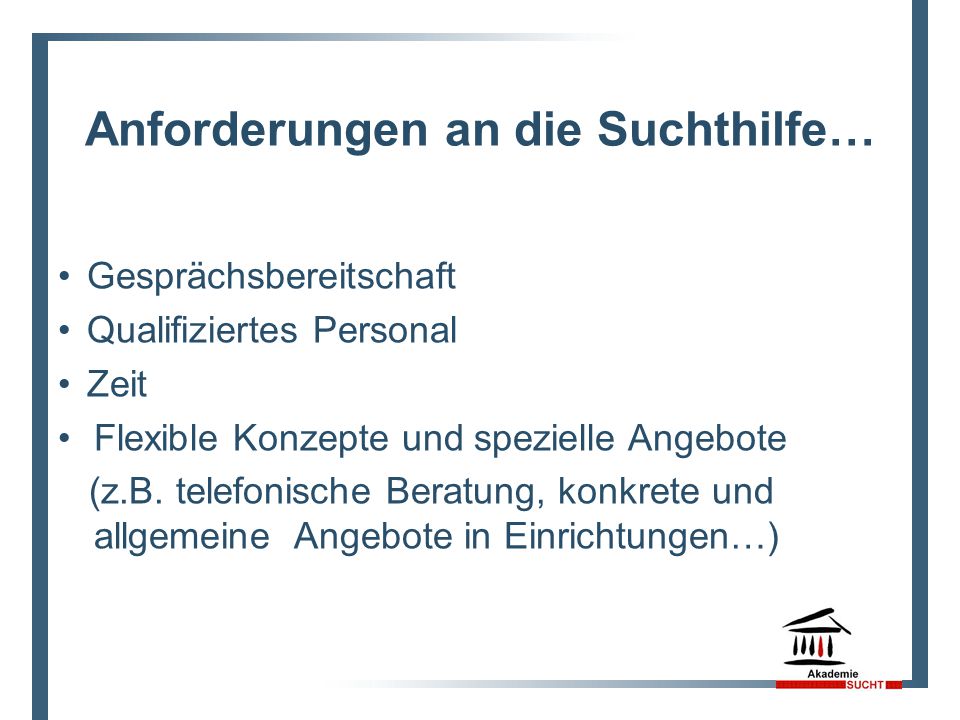 Anforderungen an die Suchthilfe…

• Gesprächsbereitschaft
• Qualifiziertes Personal
• Zeit
• Flexible Konzepte und spezielle Angebote (z.B. telefonische Beratung, konkrete und allgemeine Angebote in Einrichtungen…)

Akademie
SUCHT